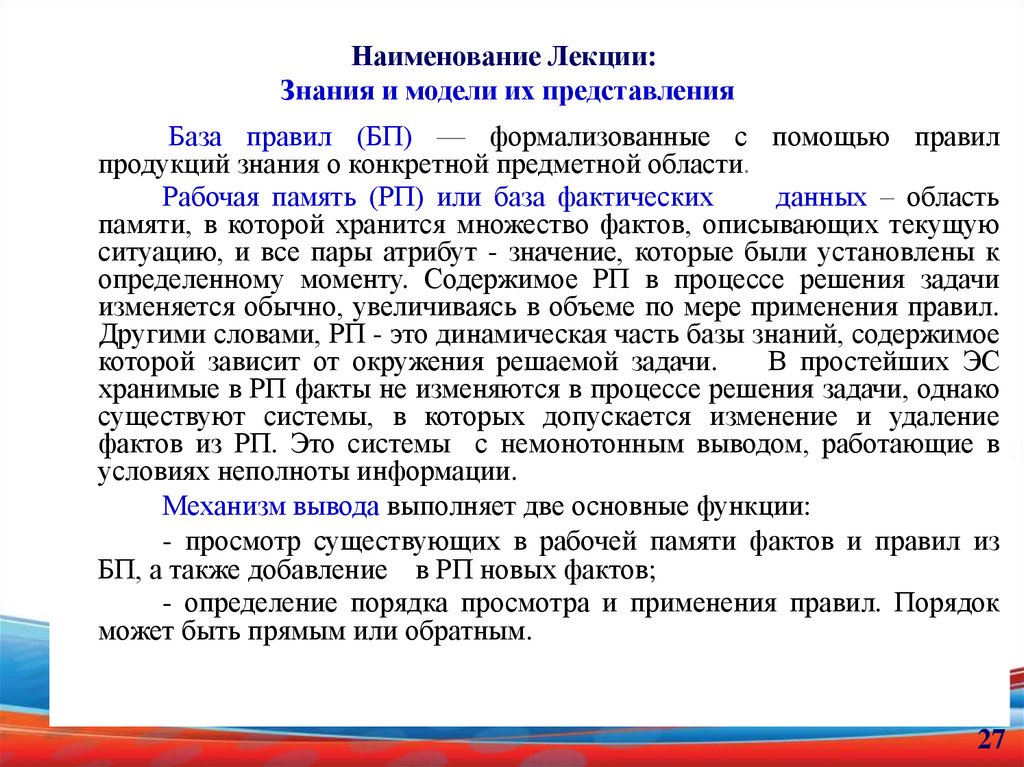 Наименование Лекции:
Знания и модели их представления

База правил (БП) — формализованные с помощью правил продукций знания о конкретной предметной области.

Рабочая память (РП) или база фактических данных – область памяти, в которой хранится множество фактов, описывающих текущую ситуацию, и все пары атрибут - значение, которые были установлены к определенному моменту. Содержимое РП в процессе решения задачи изменяется обычно, увеличиваясь в объеме по мере применения правил. Другими словами, РП - это динамическая часть базы знаний, содержимое которой зависит от окружения решаемой задачи. В простейших ЭС хранимые в РП факты не изменяются в процессе решения задачи, однако существуют системы, в которых допускается изменение и удаление фактов из РП. Это системы с немонотонным выводом, работающие в условиях неполноты информации.

Механизм вывода выполняет две основные функции:

- просмотр существующих в рабочей памяти фактов и правил из БП, а также добавление в РП новых фактов;

- определение порядка просмотра и применения правил. Порядок может быть прямым или обратным.

27